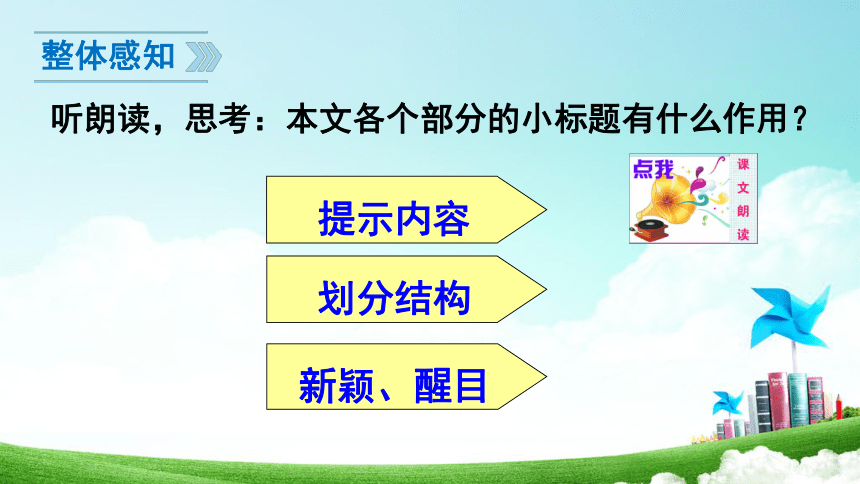 整体感知

听朗读，思考：本文各个部分的小标题有什么作用？

点我

课文朗读

提示内容

划分结构

新颖、醒目